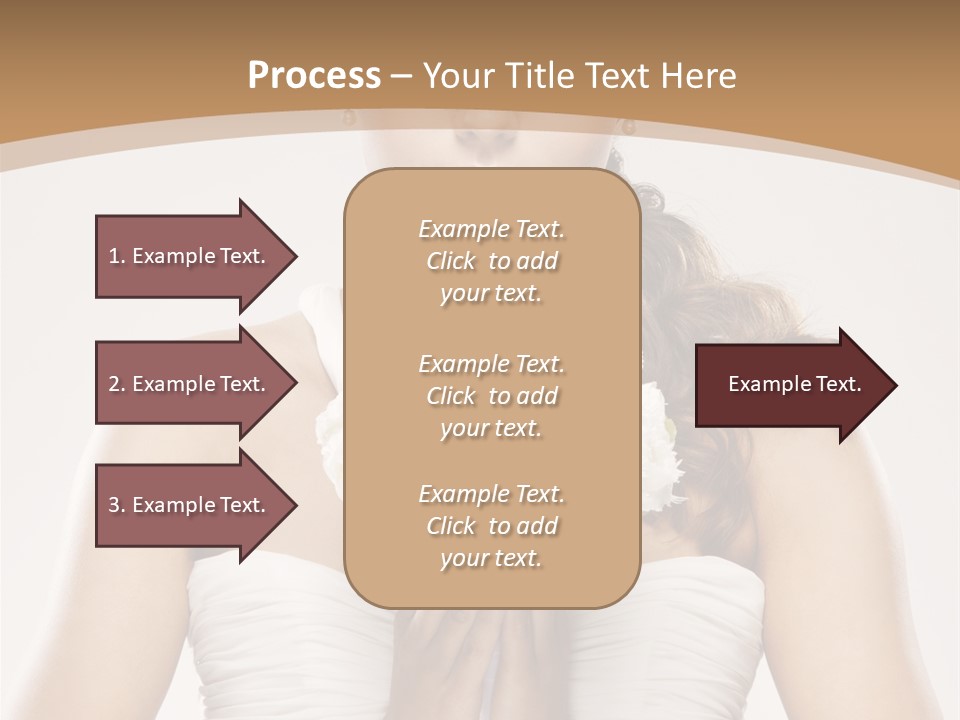 Process – Your Title Text Here

1. Example Text.

2. Example Text.

3. Example Text.

Example Text. Click to add your text.

Example Text. Click to add your text.

Example Text. Click to add your text.

Example Text.